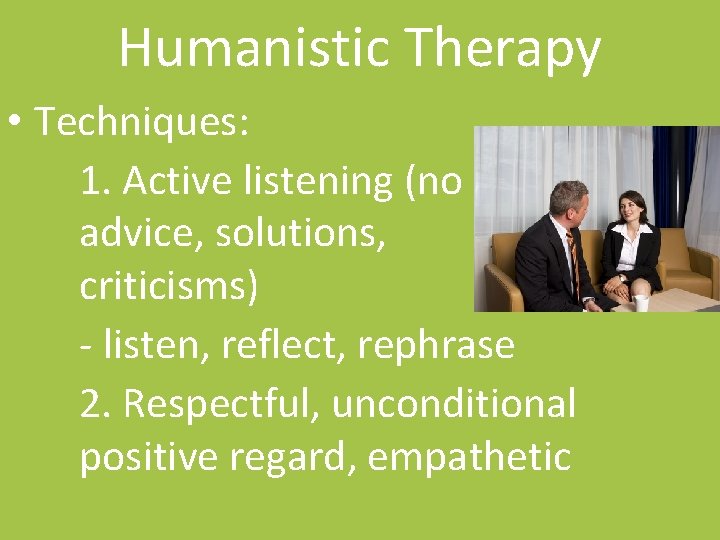 Humanistic Therapy

• Techniques:

1. Active listening (no advice, solutions, criticisms)

- listen, reflect, rephrase

2. Respectful, unconditional positive regard, empathetic